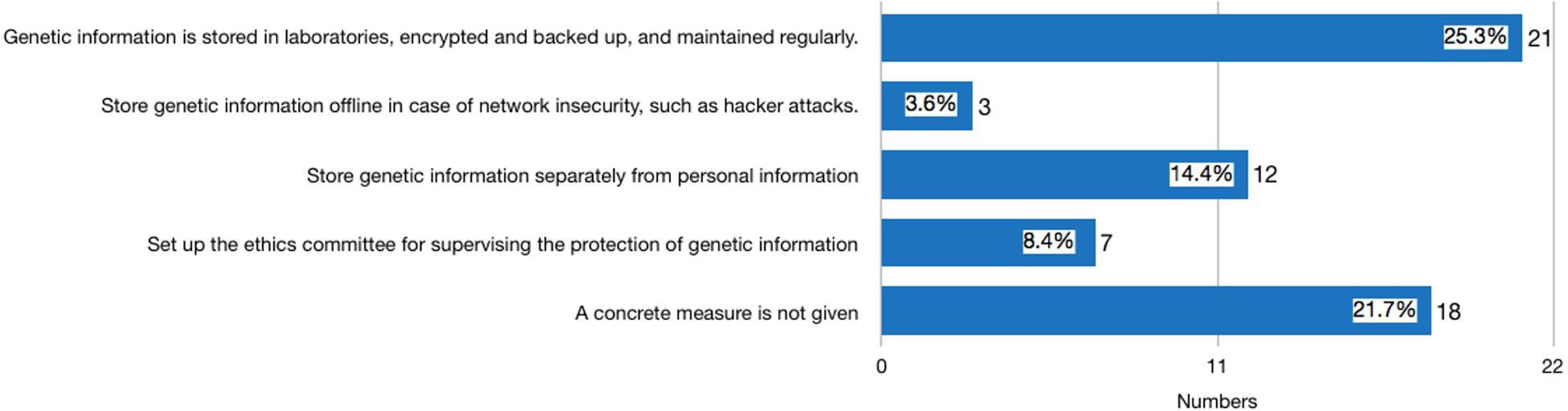 Genetic information is stored in laboratories, encrypted and backed up, and maintained regularly. 25.3% 21

Store genetic information offline in case of network insecurity, such as hacker attacks. 3.6% 3

Store genetic information separately from personal information 14.4% 12

Set up the ethics committee for supervising the protection of genetic information 8.4% 7

A concrete measure is not given 21.7% 18

0 11 22

Numbers